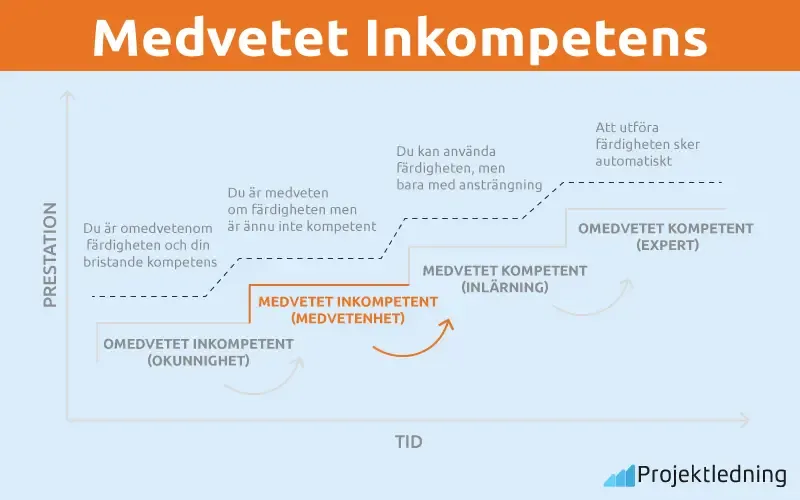 Medvetet Inkompetens

PRESTATION

Du är omedvetenom färdigheten och din bristande kompetens

Du är medveten om färdigheten men är ännu inte kompetent

Du kan använda färdigheten, men bara med ansträngning

Att utföra färdigheten sker automatiskt

OMEDVETET INKOMPETENT (OKUNNIGHET)

MEDVETET INKOMPETENT (MEDVETENHET)

MEDVETET KOMPETENT (INLÄRNING)

OMEDVETET KOMPETENT (EXPERT)

TID

Projektledning